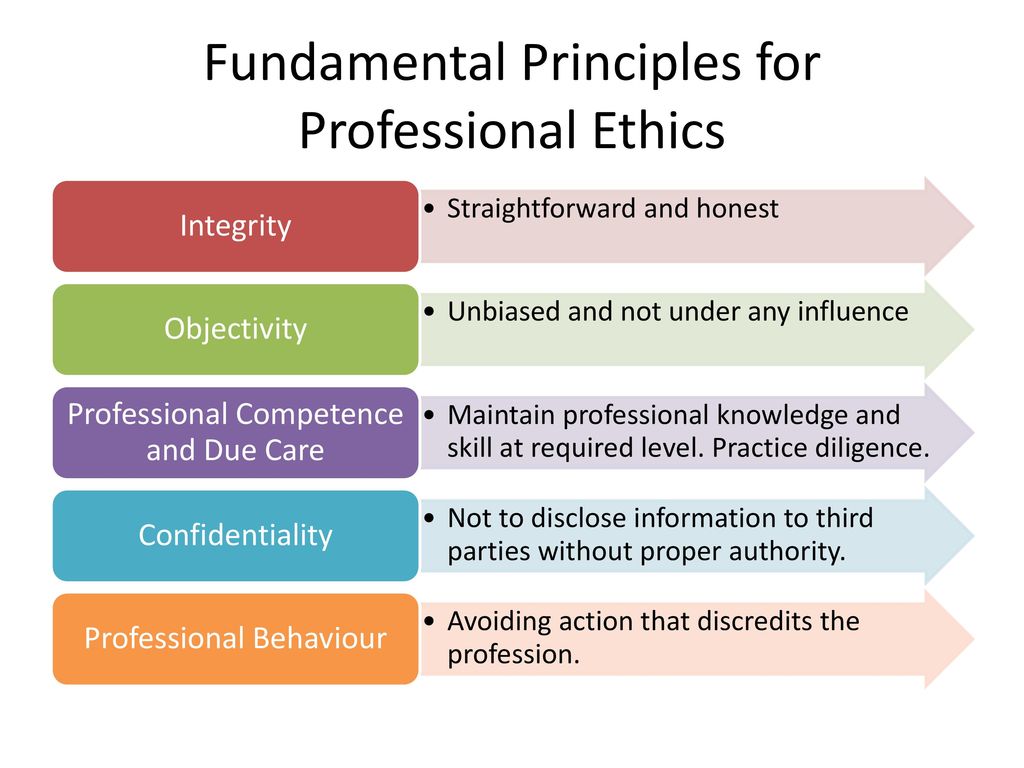 Fundamental Principles for Professional Ethics

Integrity
• Straightforward and honest

Objectivity
• Unbiased and not under any influence

Professional Competence and Due Care
• Maintain professional knowledge and skill at required level. Practice diligence.

Confidentiality
• Not to disclose information to third parties without proper authority.

Professional Behaviour
• Avoiding action that discredits the profession.